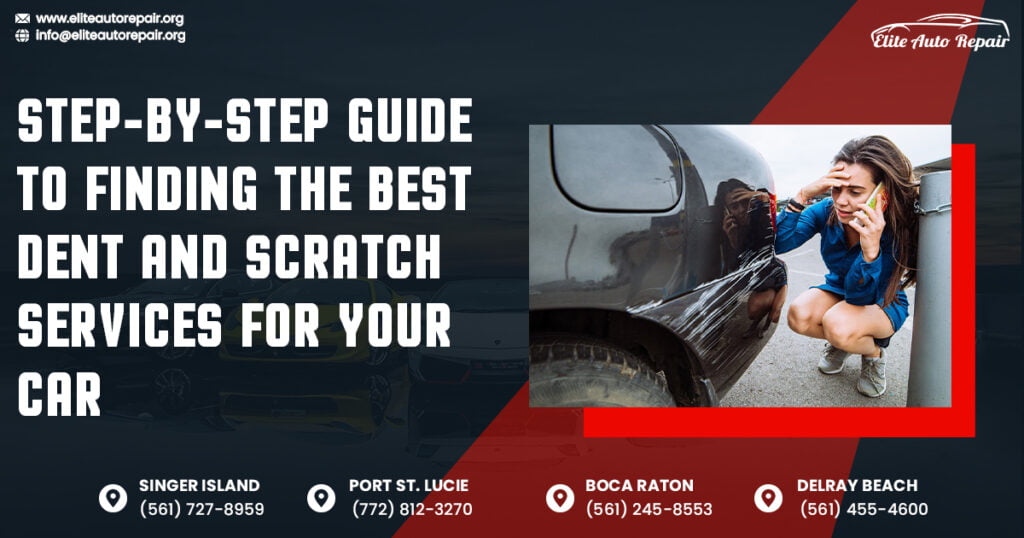 www.eliteautorepair.org
info@eliteautorepair.org

Elite Auto Repair

STEP-BY-STEP GUIDE TO FINDING THE BEST DENT AND SCRATCH SERVICES FOR YOUR CAR

SINGER ISLAND
(561) 727-8959

PORT ST. LUCIE
(772) 812-3270

BOCA RATON
(561) 245-8553

DELRAY BEACH
(561) 455-4600